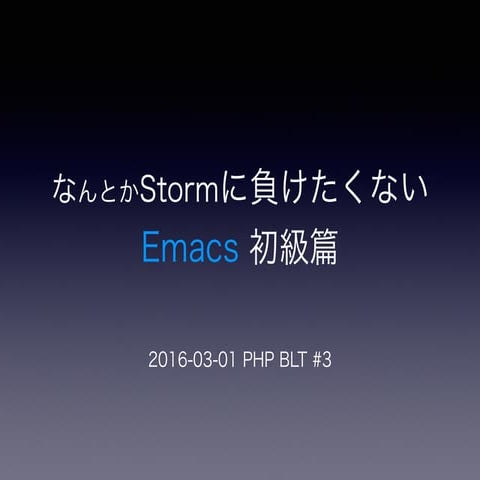 なんとかStormに負けたくない

Emacs 初級篇

2016-03-01 PHP BLT #3